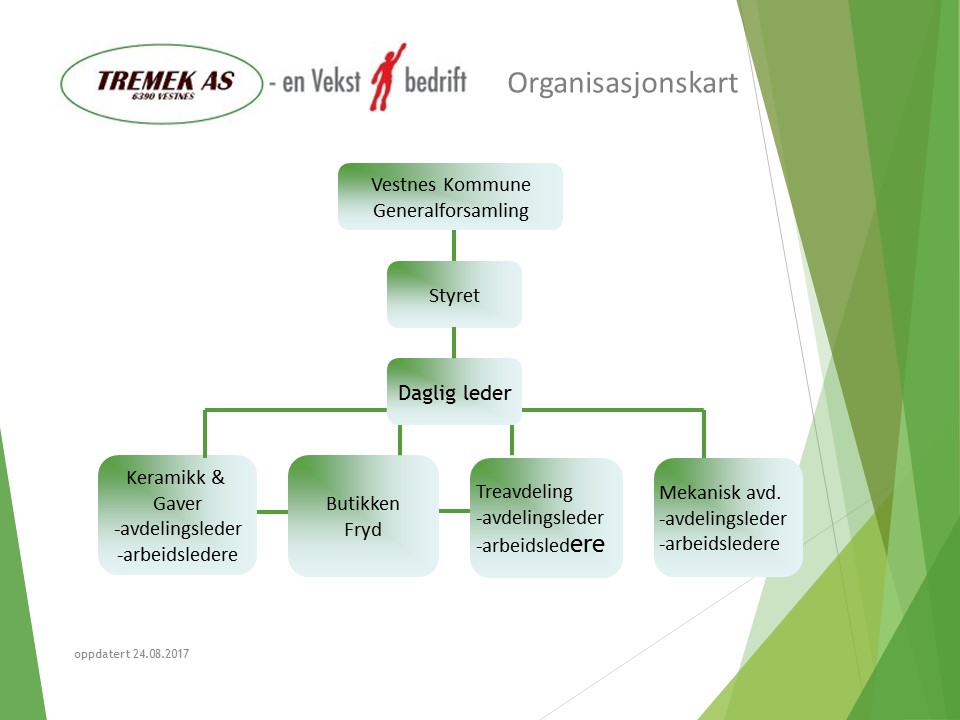 TREMEK AS
6390 VESTNES
- en Vekst bedrift
Organisasjonskart

Vestnes Kommune
Generalforsamling

Styret

Daglig leder

Keramikk & Gaver
-avdelingsleder
-arbeidsledere

Butikken Fryd

Treavdeling
-avdelingsleder
-arbeidsledere

Mekanisk avd.
-avdelingsleder
-arbeidsledere

oppdatert 24.08.2017